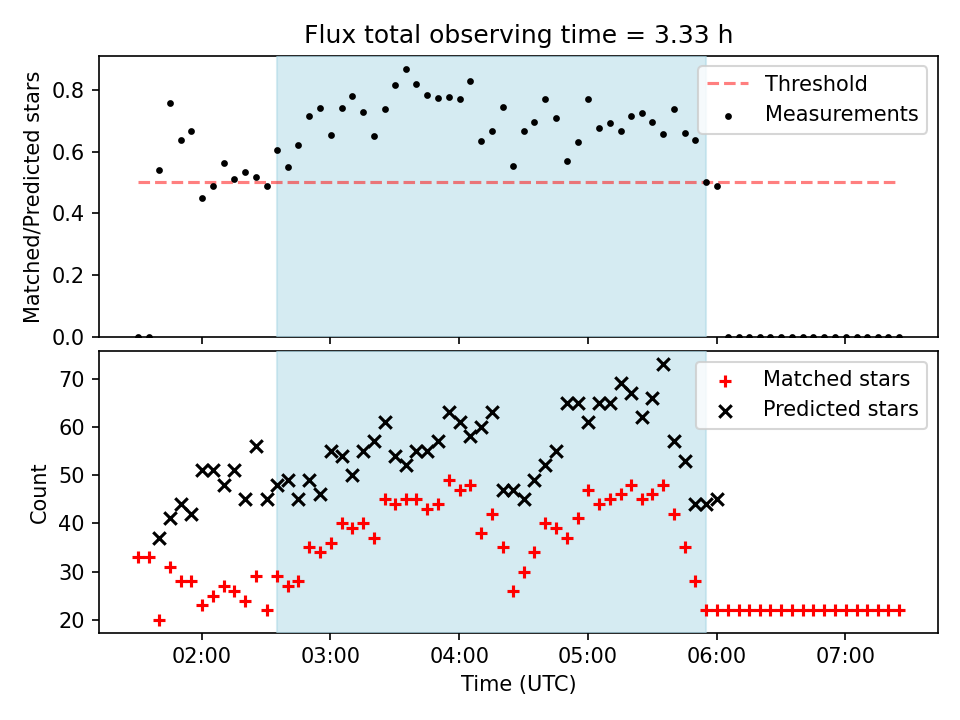 Flux total observing time = 3.33 h

Matched/Predicted stars

0.8
0.6
0.4
0.2
0.0

Threshold
Measurements

Count

70
60
50
40
30
20

Matched stars
Predicted stars

02:00
03:00
04:00
05:00
06:00
07:00

Time (UTC)